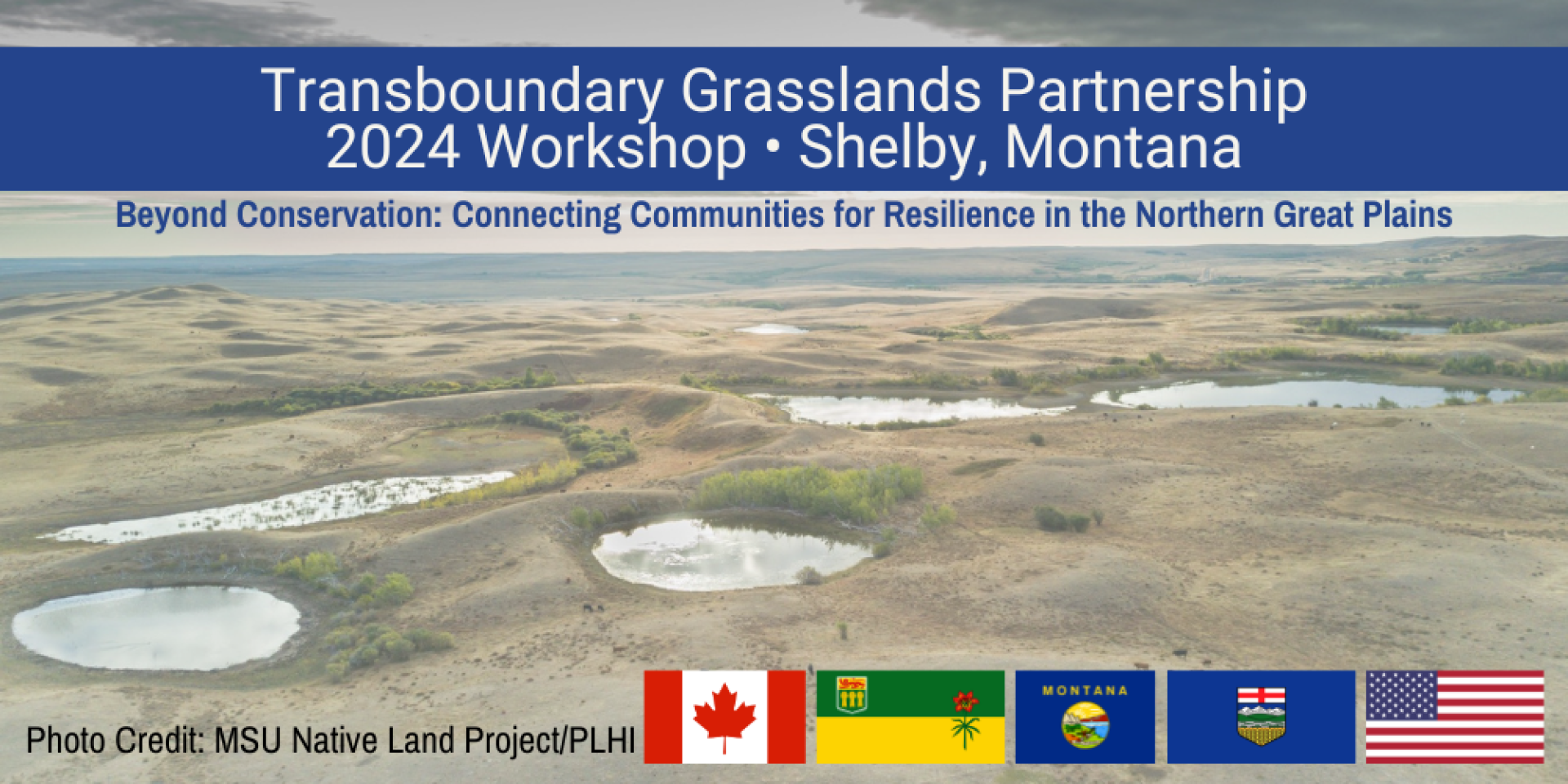 Transboundary Grasslands Partnership
2024 Workshop • Shelby, Montana

Beyond Conservation: Connecting Communities for Resilience in the Northern Great Plains

Photo Credit: MSU Native Land Project/PLHI

MONTANA